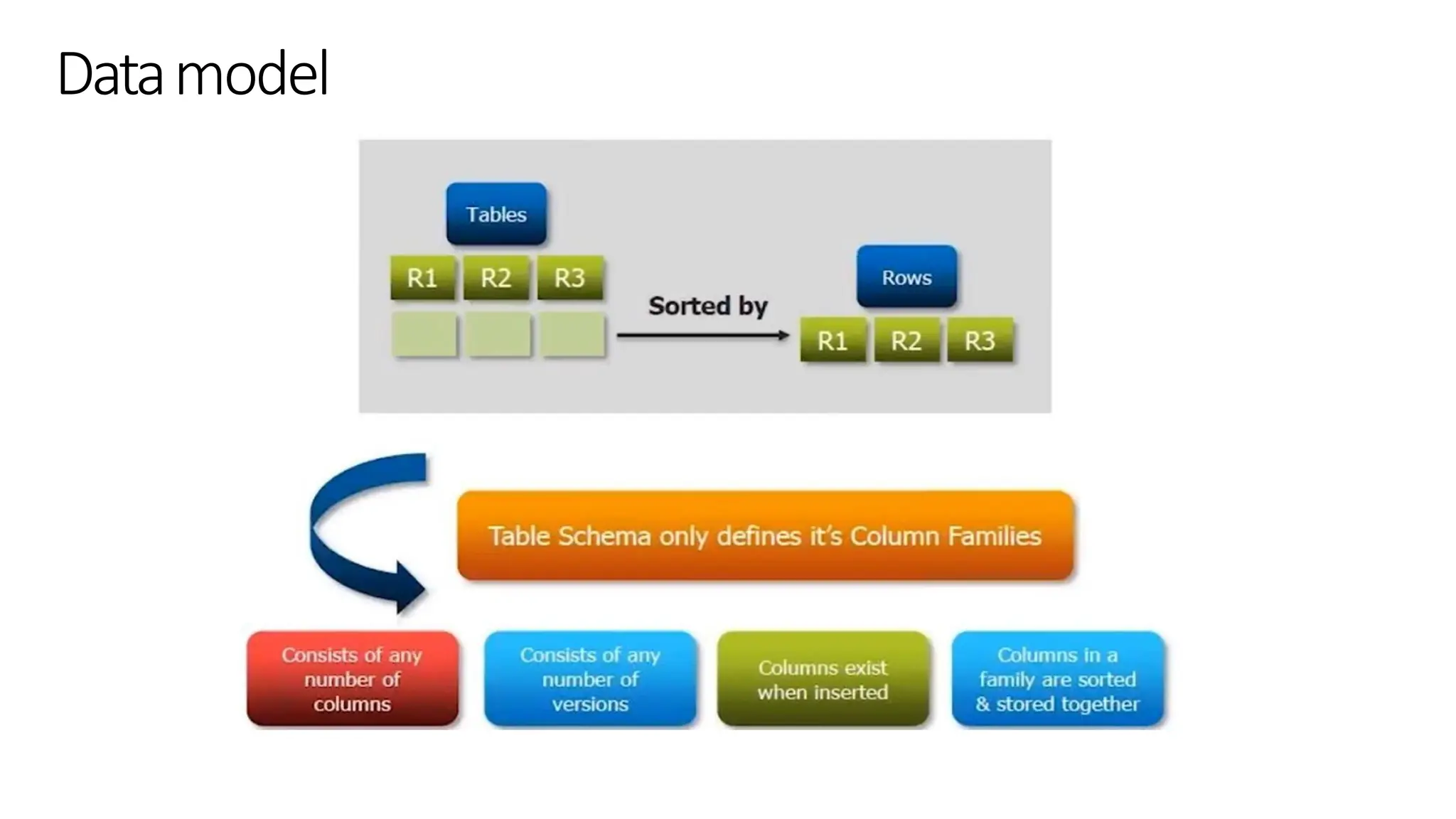 Data model

Tables

R1 R2 R3

Sorted by

Rows

R1 R2 R3

Table Schema only defines it's Column Families

Consists of any number of columns

Consists of any number of versions

Columns exist when inserted

Columns in a family are sorted & stored together